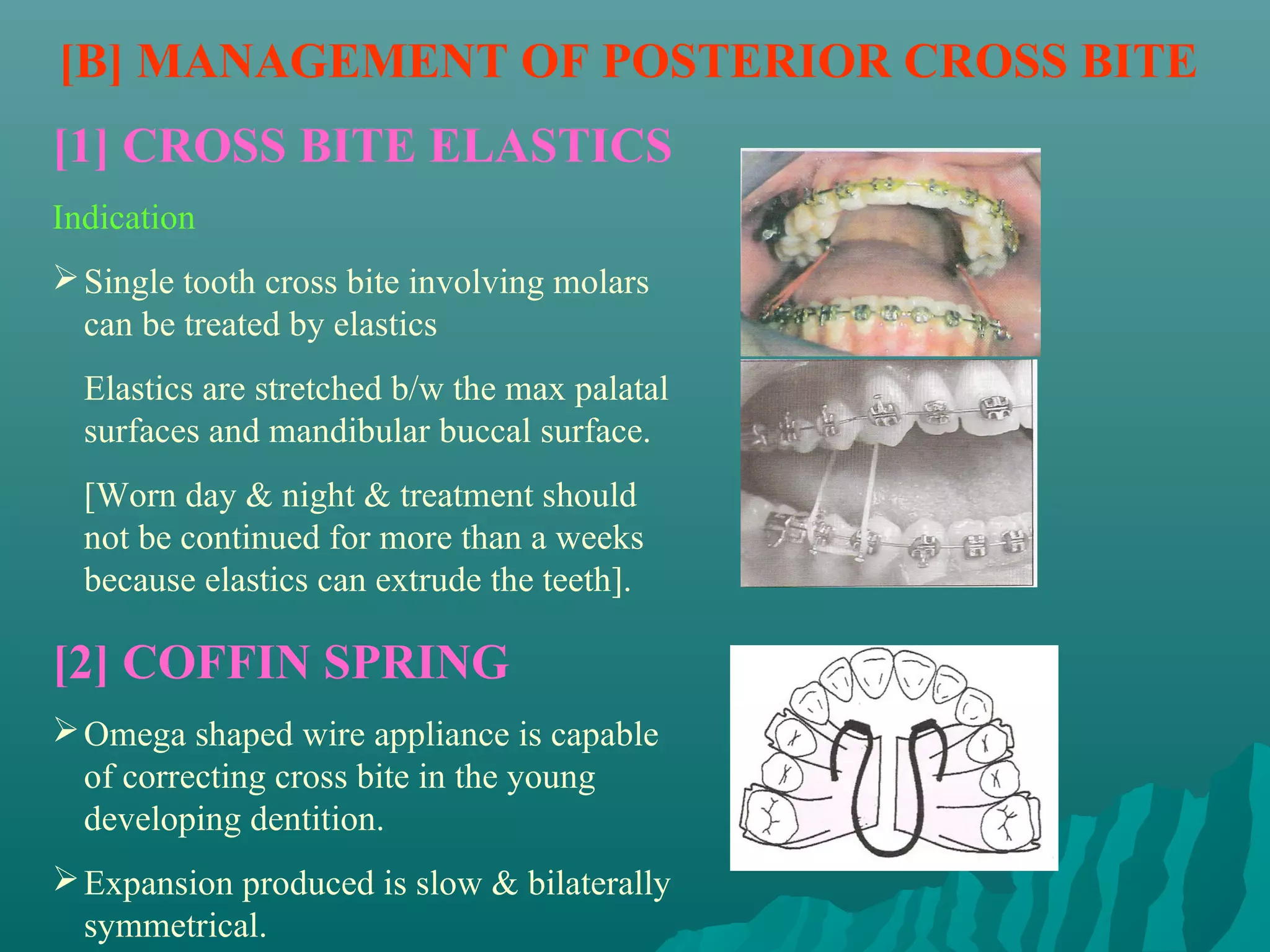 [B] MANAGEMENT OF POSTERIOR CROSS BITE

[1] CROSS BITE ELASTICS

Indication

➢ Single tooth cross bite involving molars can be treated by elastics

Elastics are stretched b/w the max palatal surfaces and mandibular buccal surface.

[Worn day & night & treatment should not be continued for more than a weeks because elastics can extrude the teeth].

[2] COFFIN SPRING

➢ Omega shaped wire appliance is capable of correcting cross bite in the young developing dentition.

➢ Expansion produced is slow & bilaterally symmetrical.